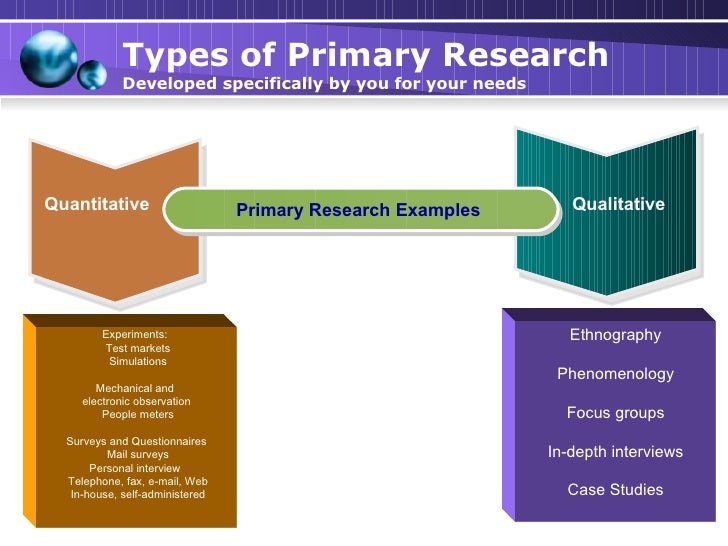 Types of Primary Research
Developed specifically by you for your needs

Quantitative

Primary Research Examples

Qualitative

Experiments:
Test markets
Simulations

Mechanical and
electronic observation
People meters

Surveys and Questionnaires
Mail surveys
Personal interview
Telephone, fax, e-mail, Web
In-house, self-administered

Ethnography

Phenomenology

Focus groups

In-depth interviews

Case Studies